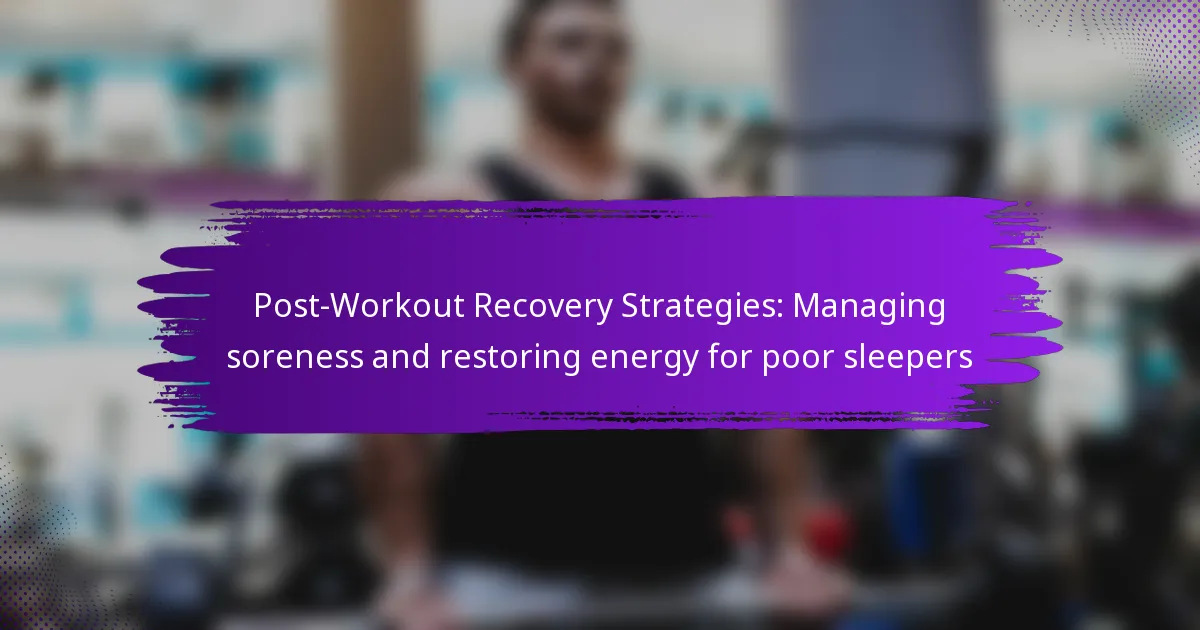 Post-Workout Recovery Strategies: Managing soreness and restoring energy for poor sleepers